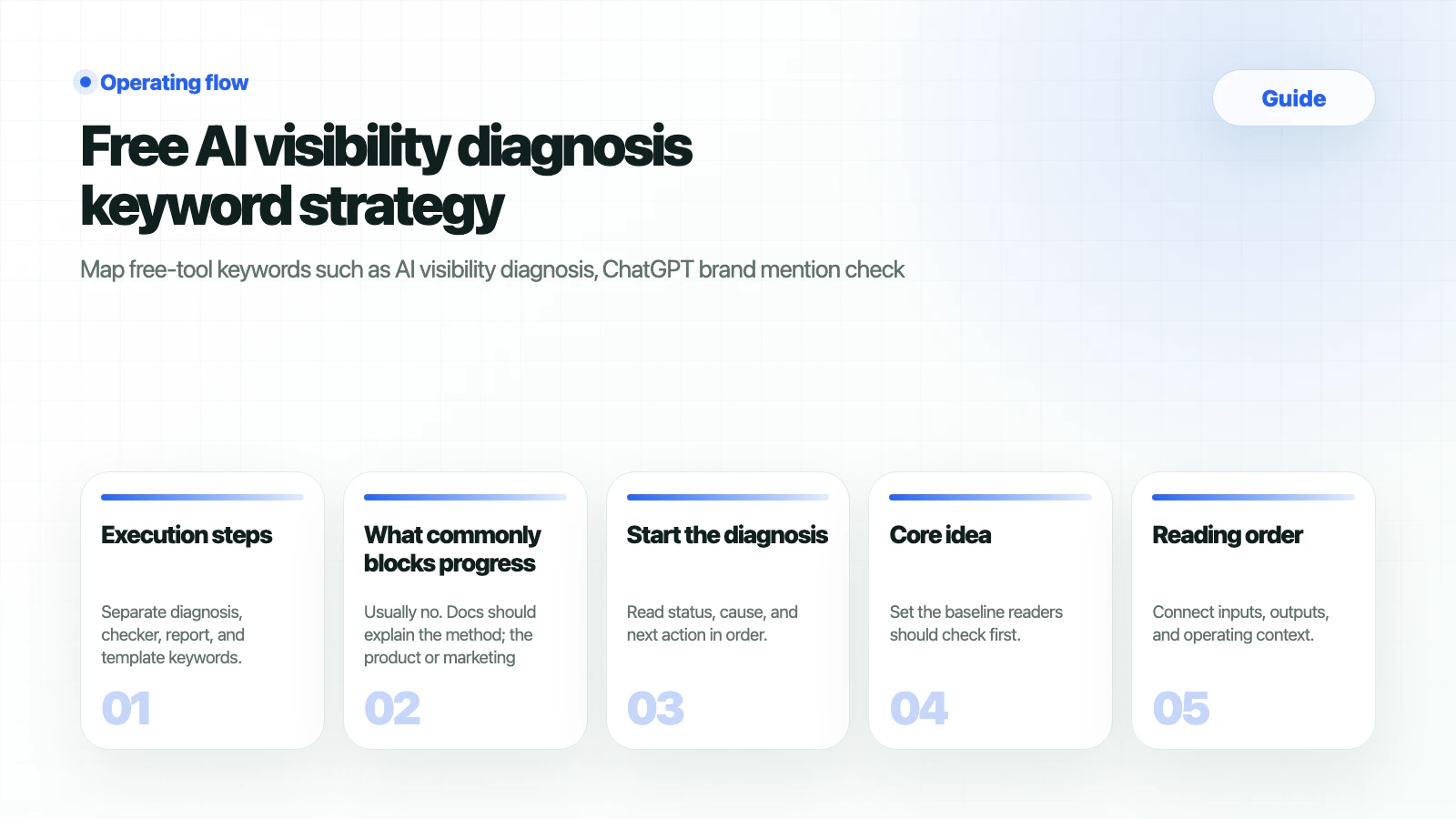 Operating flow

Guide

Free AI visibility diagnosis keyword strategy

Map free-tool keywords such as AI visibility diagnosis, ChatGPT brand mention check

Execution steps

Separate diagnosis, checker, report, and template keywords.

01

What commonly blocks progress

Usually no. Docs should explain the method; the product or marketing

02

Start the diagnosis

Read status, cause, and next action in order.

03

Core idea

Set the baseline readers should check first.

04

Reading order

Connect inputs, outputs, and operating context.

05